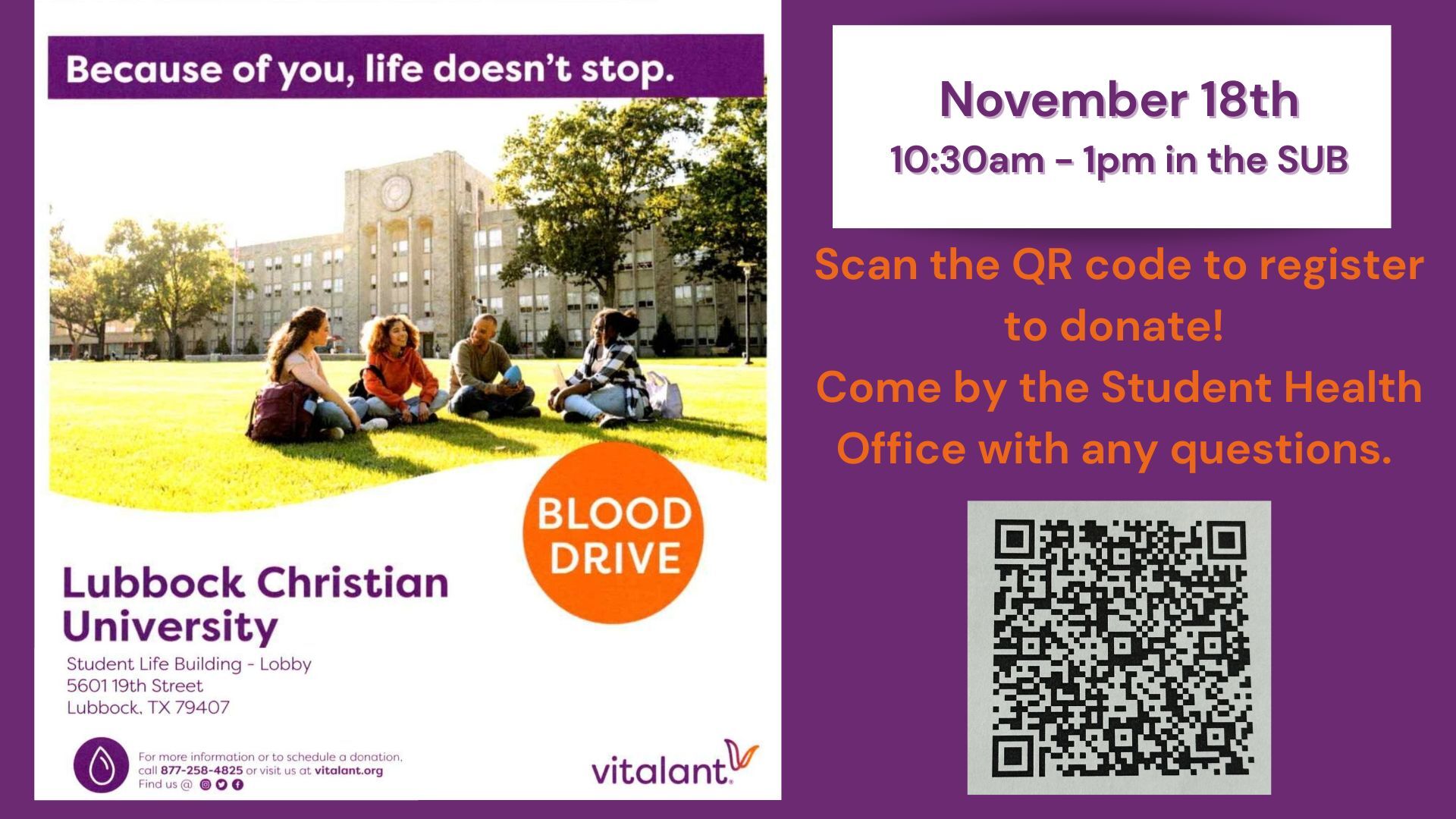 Because of you, life doesn't stop.

BLOOD DRIVE

Lubbock Christian University

Student Life Building - Lobby
5601 19th Street
Lubbock, TX 79407

For more information or to schedule a donation, call 877-258-4825 or visit us at vitalant.org
Find us @

vitalant

November 18th
10:30am - 1pm in the SUB

Scan the QR code to register to donate!
Come by the Student Health Office with any questions.